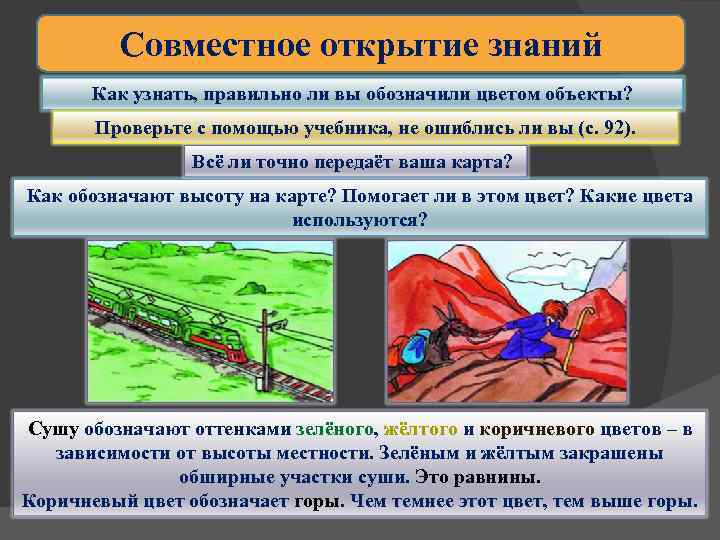 Совместное открытие знаний

Как узнать, правильно ли вы обозначили цветом объекты?

Проверьте с помощью учебника, не ошиблись ли вы (с. 92).

Всё ли точно передаёт ваша карта?

Как обозначают высоту на карте? Помогает ли в этом цвет? Какие цвета используются?

Сушу обозначают оттенками зелёного, жёлтого и коричневого цветов – в зависимости от высоты местности. Зелёным и жёлтым закрашены обширные участки суши. Это равнины.
Коричневый цвет обозначает горы. Чем темнее этот цвет, тем выше горы.